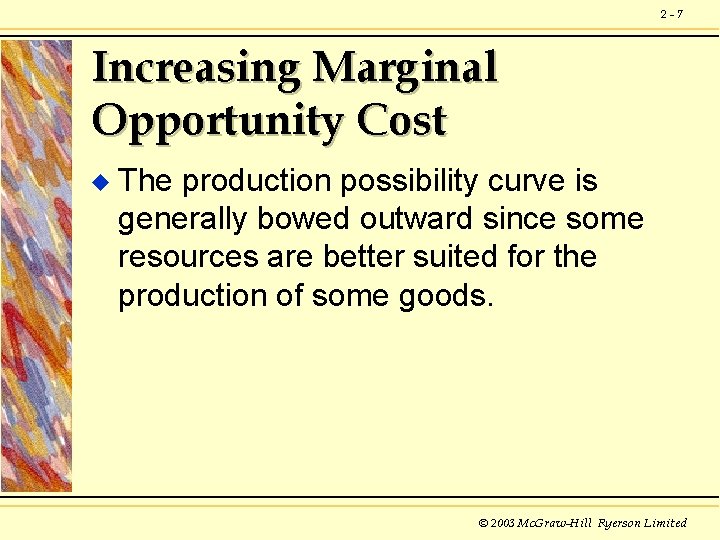 2 - 7

Increasing Marginal Opportunity Cost

◆ The production possibility curve is generally bowed outward since some resources are better suited for the production of some goods.

© 2003 McGraw-Hill Ryerson Limited